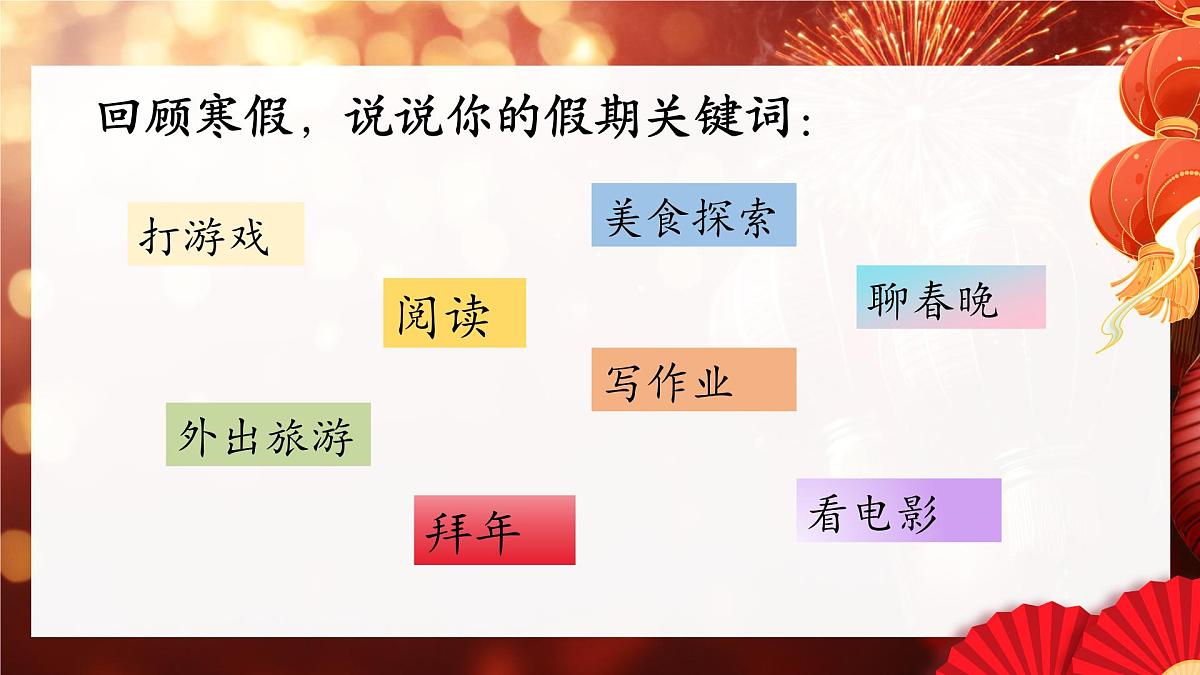 回顾寒假，说说你的假期关键词：

打游戏

美食探索

阅读

聊春晚

写作业

外出旅游

拜年

看电影